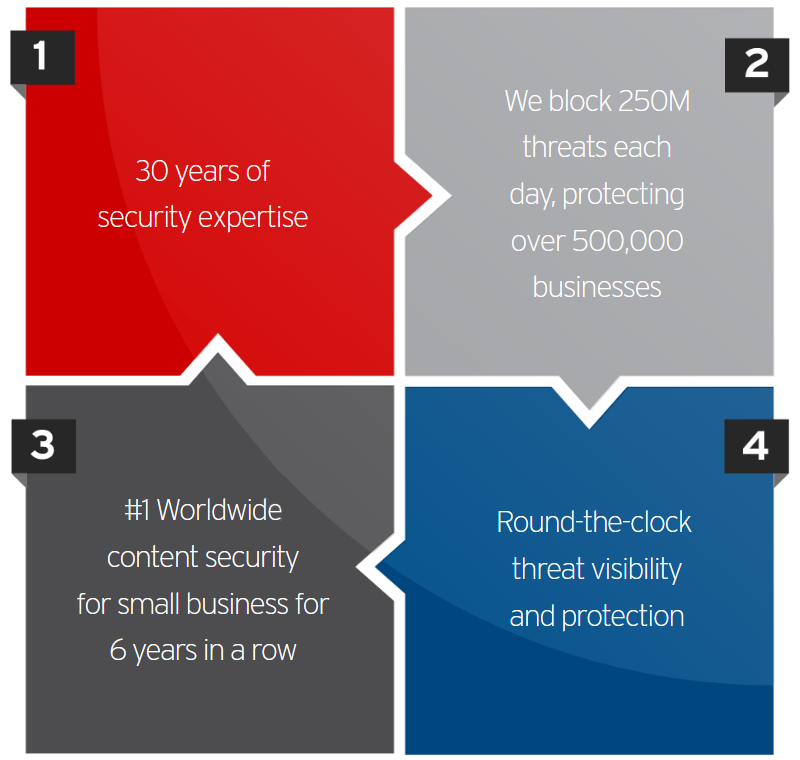 1

30 years of security expertise

2

We block 250M threats each day, protecting over 500,000 businesses

3

#1 Worldwide content security for small business for 6 years in a row

4

Round-the-clock threat visibility and protection